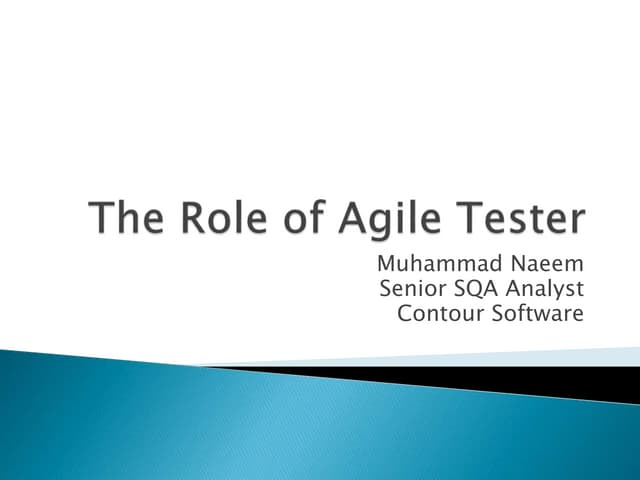 The Role of Agile Tester

Muhammad Naeem
Senior SQA Analyst
Contour Software